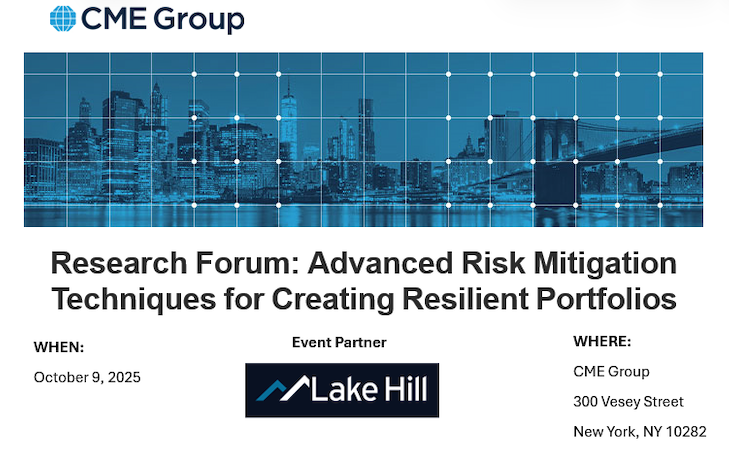 CME Group

Research Forum: Advanced Risk Mitigation Techniques for Creating Resilient Portfolios

WHEN:

October 9, 2025

Event Partner

Lake Hill

WHERE:

CME Group

300 Vesey Street

New York, NY 10282